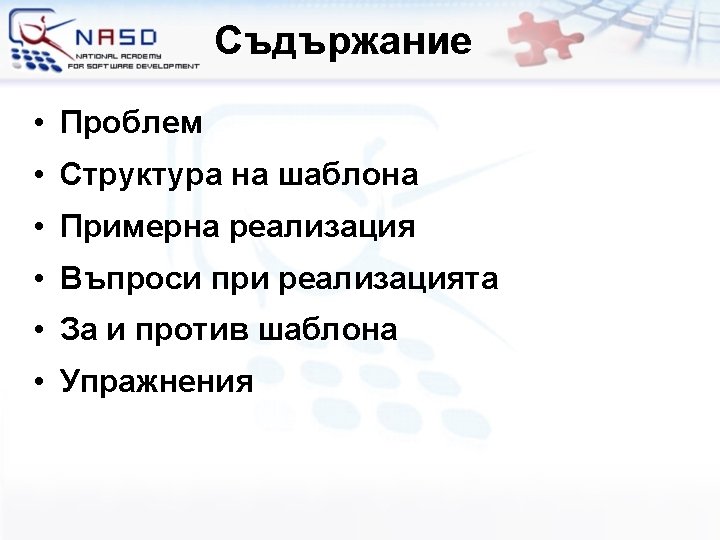 NASD
NATIONAL ACADEMY
FOR SOFTWARE DEVELOPMENT

Съдържание

• Проблем
• Структура на шаблона
• Примерна реализация
• Въпроси при реализацията
• За и против шаблона
• Упражнения